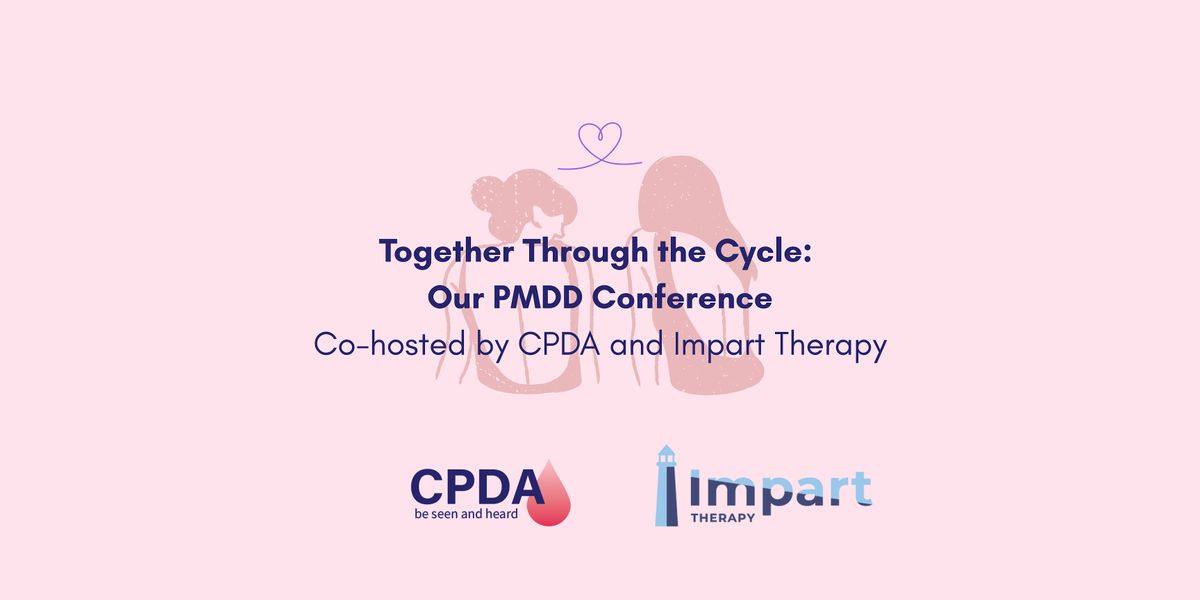 Together Through the Cycle:
Our PMDD Conference
Co-hosted by CPDA and Impart Therapy

CPDA
be seen and heard

Impart
THERAPY